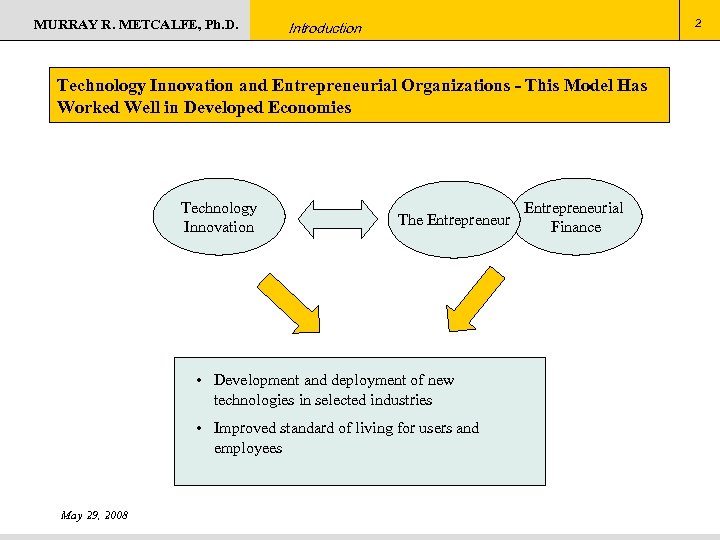 MURRAY R. METCALFE, Ph.D.

Introduction

2

Technology Innovation and Entrepreneurial Organizations - This Model Has Worked Well in Developed Economies

Technology Innovation

The Entrepreneur

Entrepreneurial Finance

• Development and deployment of new technologies in selected industries

• Improved standard of living for users and employees

May 29, 2008